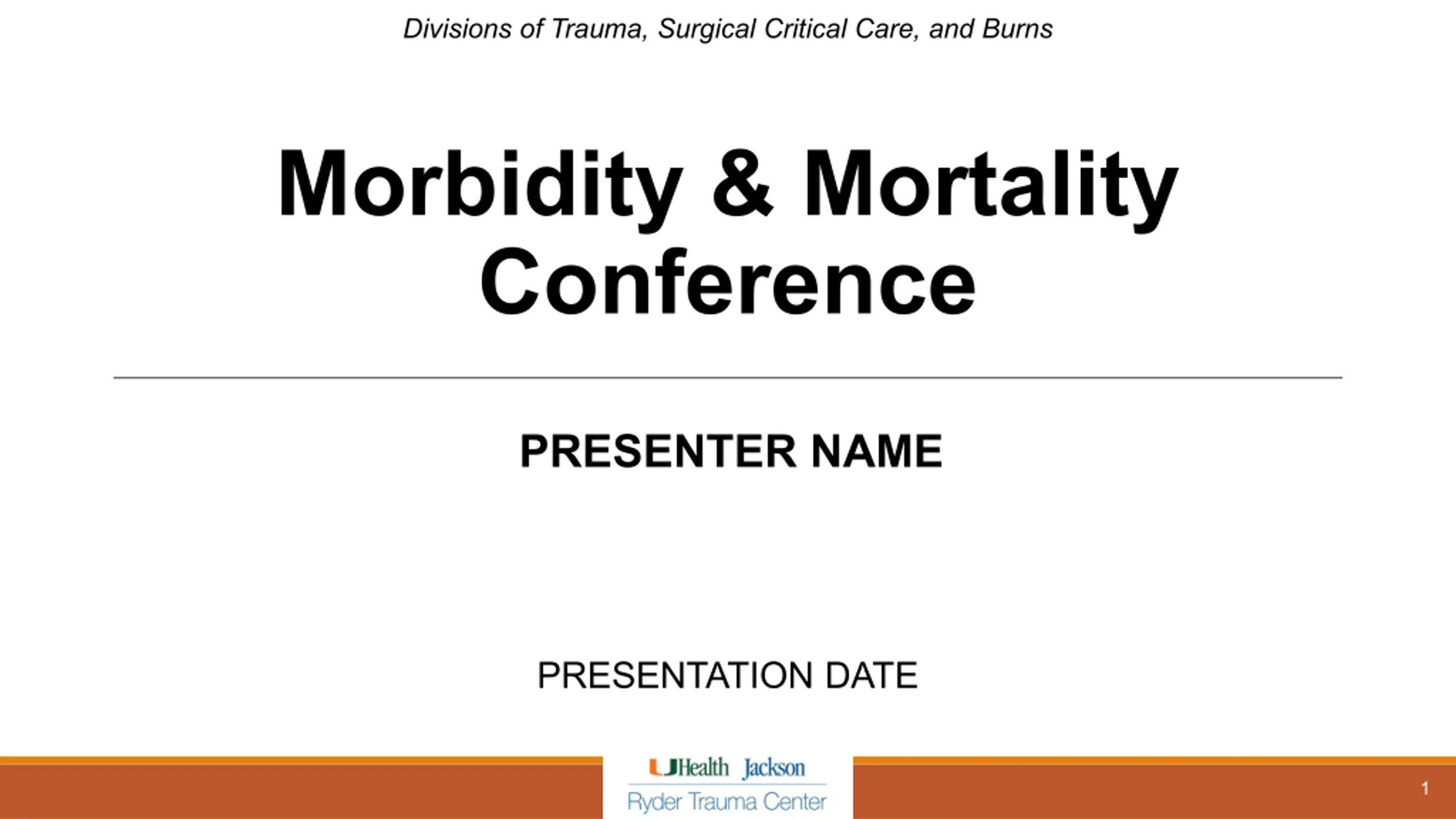 Divisions of Trauma, Surgical Critical Care, and Burns

Morbidity & Mortality Conference

PRESENTER NAME

PRESENTATION DATE

UHealth Jackson
Ryder Trauma Center

1